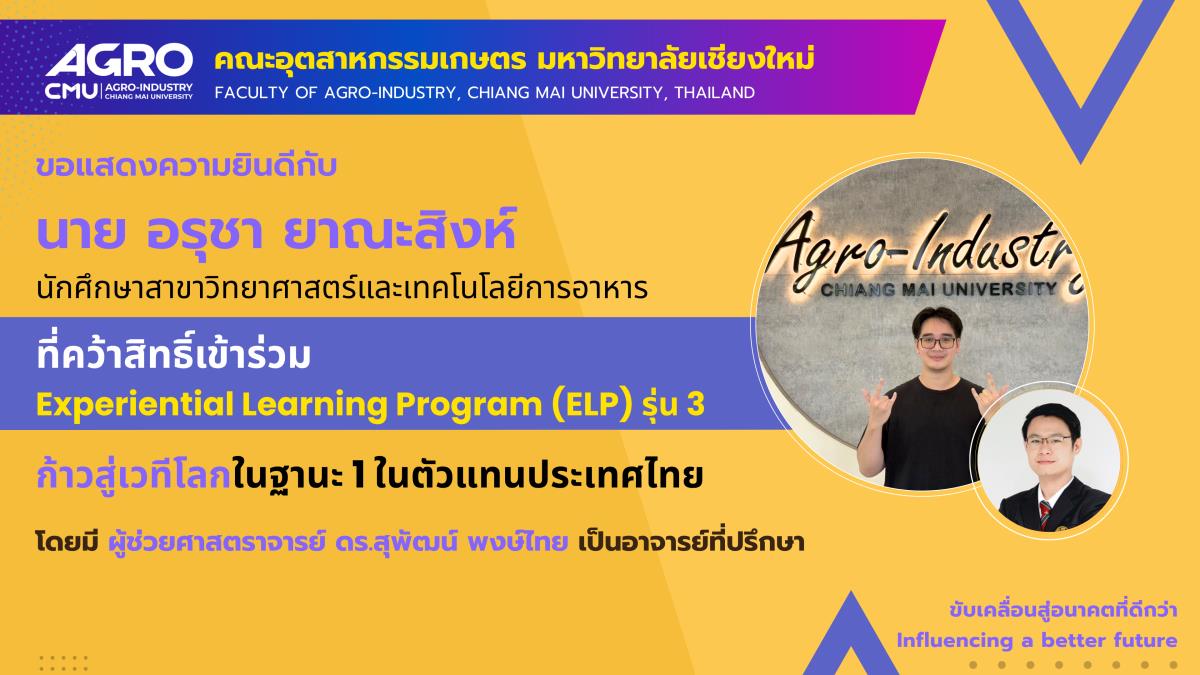 AGRO CMU AGRO-INDUSTRY CHIANG MAI UNIVERSITY

คณะอุตสาหกรรมเกษตร มหาวิทยาลัยเชียงใหม่
FACULTY OF AGRO-INDUSTRY, CHIANG MAI UNIVERSITY, THAILAND

ขอแสดงความยินดีกับ

นาย อรุชา ยาณะสิงห์

นักศึกษาสาขาวิทยาศาสตร์และเทคโนโลยีการอาหาร

ที่คว้าสิทธิ์เข้าร่วม
Experiential Learning Program (ELP) รุ่น 3

ก้าวสู่เวทีโลกในฐานะ 1 ในตัวแทนประเทศไทย

โดยมี ผู้ช่วยศาสตราจารย์ ดร.สุพัฒน์ พงษ์ไทย เป็นอาจารย์ที่ปรึกษา

Agro-Industry
CHIANG MAI UNIVERSITY

ขับเคลื่อนสู่อนาคตที่ดีกว่า
Influencing a better future